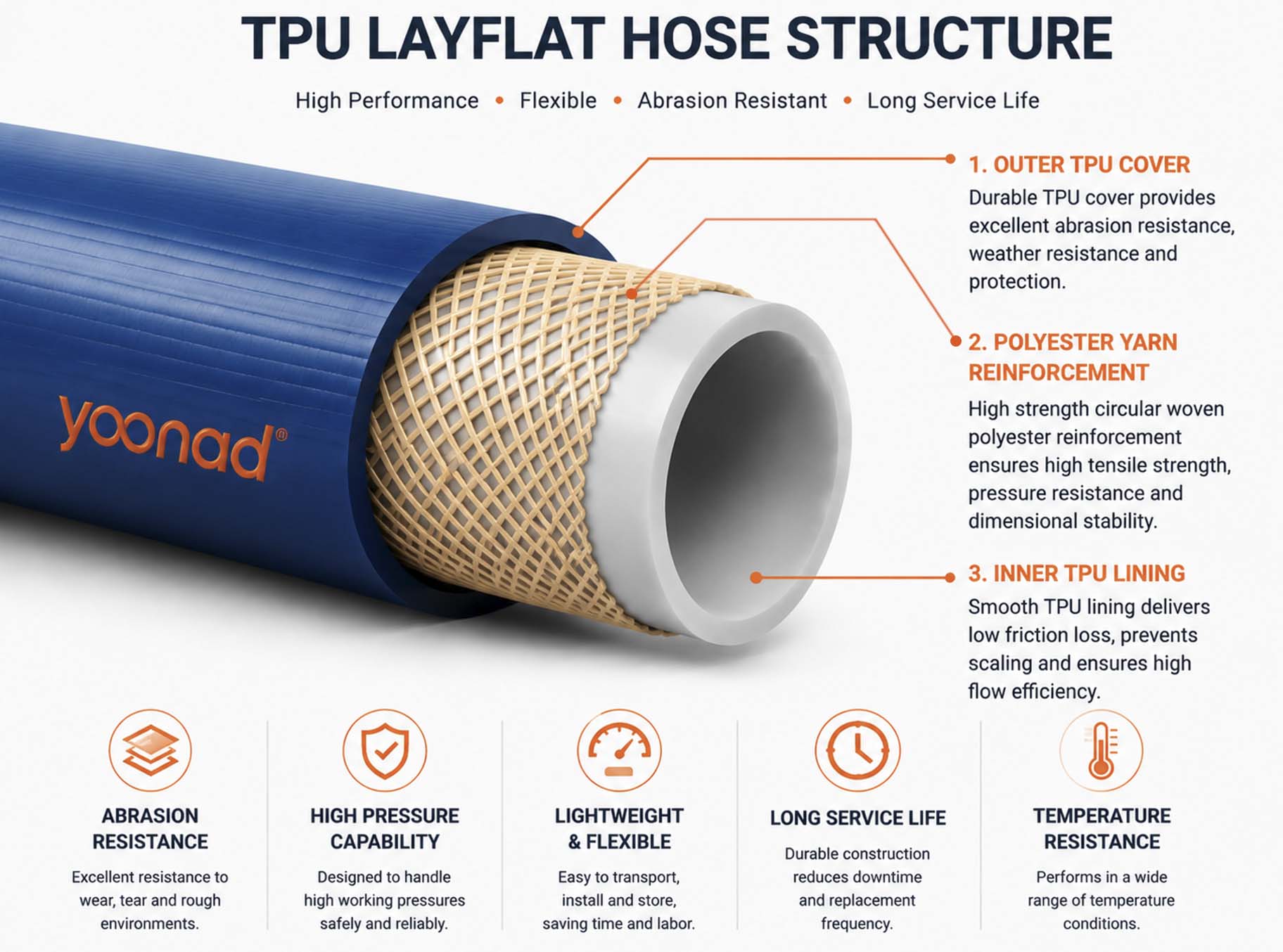 TPU LAYFLAT HOSE STRUCTURE

High Performance • Flexible • Abrasion Resistant • Long Service Life

yoonad®

1. OUTER TPU COVER
Durable TPU cover provides excellent abrasion resistance, weather resistance and protection.

2. POLYESTER YARN REINFORCEMENT
High strength circular woven polyester reinforcement ensures high tensile strength, pressure resistance and dimensional stability.

3. INNER TPU LINING
Smooth TPU lining delivers low friction loss, prevents scaling and ensures high flow efficiency.

ABRASION RESISTANCE
Excellent resistance to wear, tear and rough environments.

HIGH PRESSURE CAPABILITY
Designed to handle high working pressures safely and reliably.

LIGHTWEIGHT & FLEXIBLE
Easy to transport, install and store, saving time and labor.

LONG SERVICE LIFE
Durable construction reduces downtime and replacement frequency.

TEMPERATURE RESISTANCE
Performs in a wide range of temperature conditions.